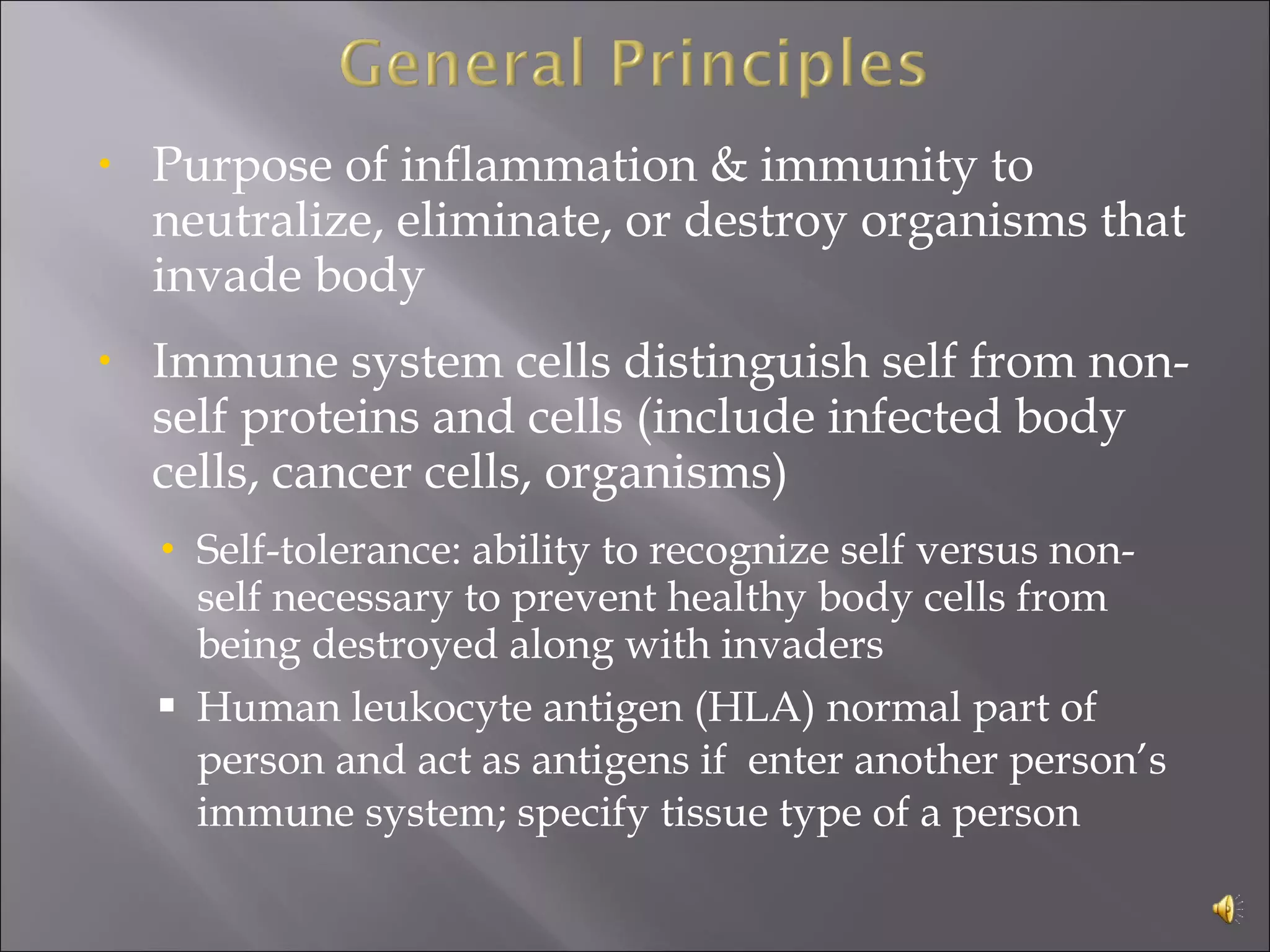 General Principles

• Purpose of inflammation & immunity to neutralize, eliminate, or destroy organisms that invade body

• Immune system cells distinguish self from non-self proteins and cells (include infected body cells, cancer cells, organisms)

• Self-tolerance: ability to recognize self versus non-self necessary to prevent healthy body cells from being destroyed along with invaders

▪ Human leukocyte antigen (HLA) normal part of person and act as antigens if enter another person's immune system; specify tissue type of a person